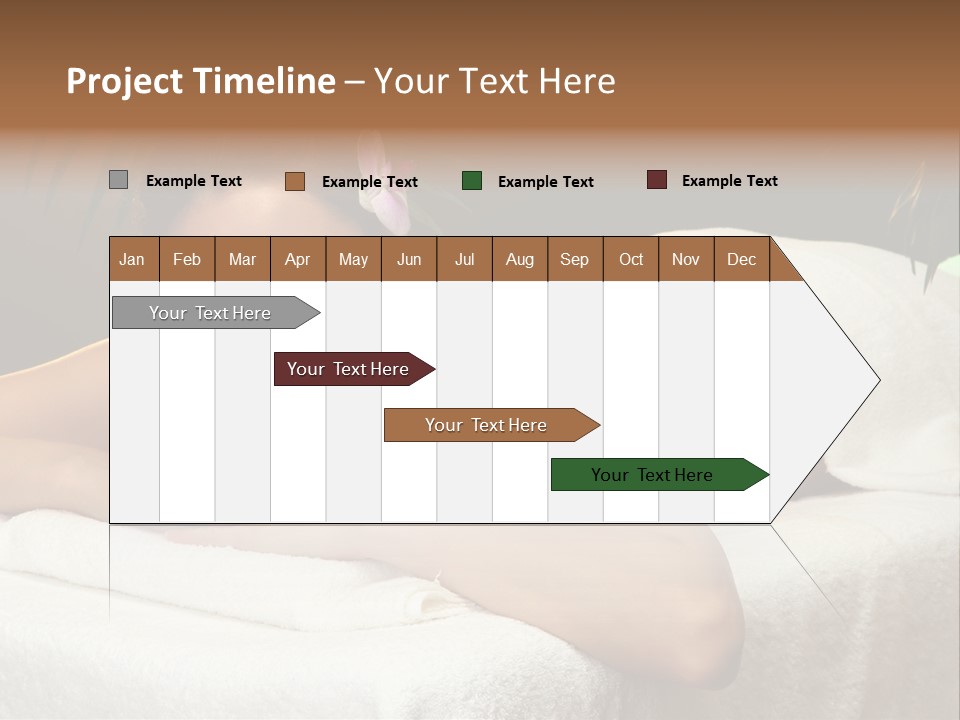 Project Timeline – Your Text Here

Example Text
Example Text
Example Text
Example Text

| Jan | Feb | Mar | Apr | May | Jun | Jul | Aug | Sep | Oct | Nov | Dec |
|---|---|---|---|---|---|---|---|---|---|---|---|

Your Text Here
Your Text Here
Your Text Here
Your Text Here